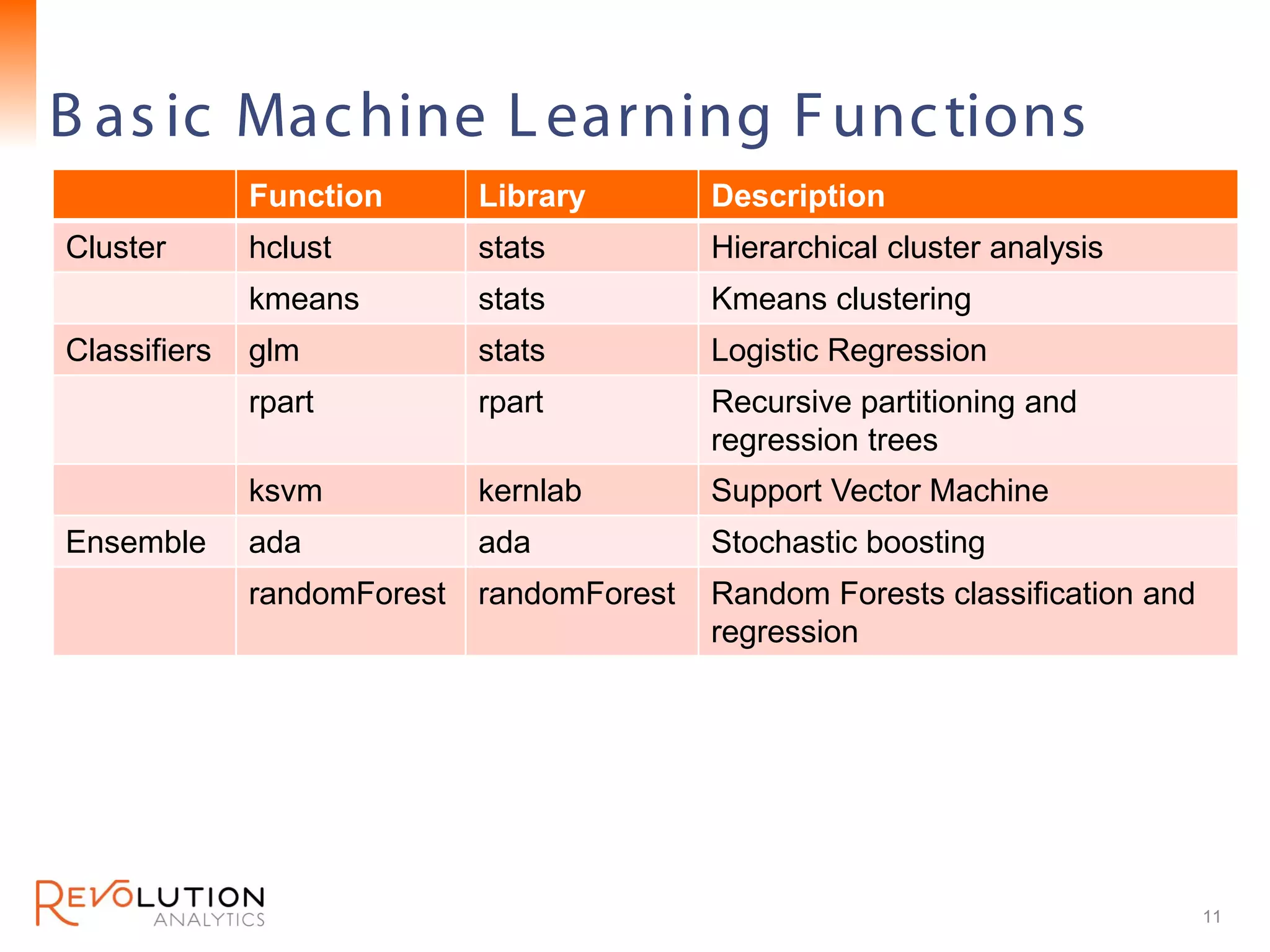 Basic Machine Learning Functions

| | Function | Library | Description |
|---|---|---|---|
| Cluster | hclust | stats | Hierarchical cluster analysis |
| | kmeans | stats | Kmeans clustering |
| Classifiers | glm | stats | Logistic Regression |
| | rpart | rpart | Recursive partitioning and regression trees |
| | ksvm | kernlab | Support Vector Machine |
| Ensemble | ada | ada | Stochastic boosting |
| | randomForest | randomForest | Random Forests classification and regression |

REVOLUTION ANALYTICS

11